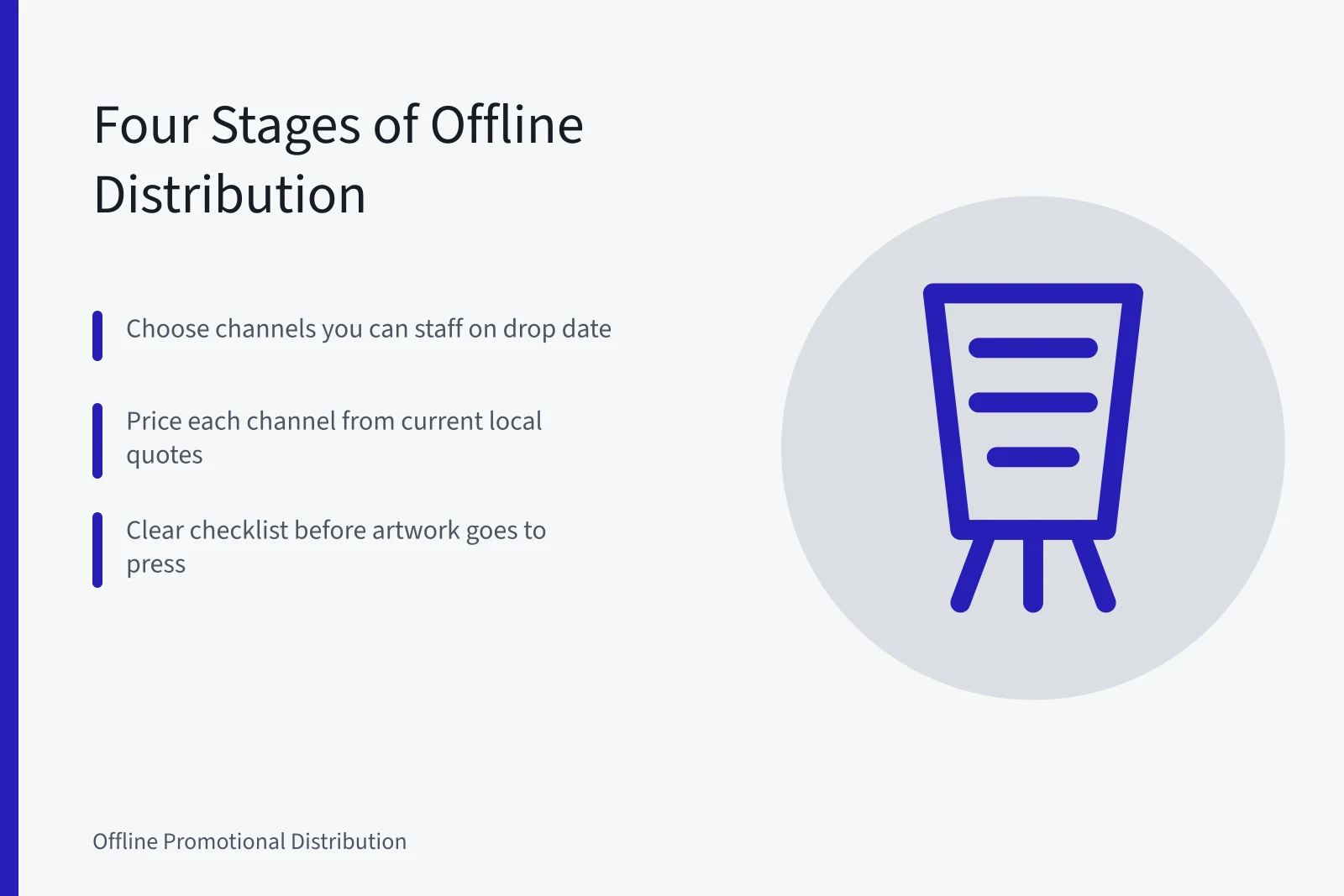 Four Stages of Offline Distribution

Choose channels you can staff on drop date

Price each channel from current local quotes

Clear checklist before artwork goes to press

Offline Promotional Distribution